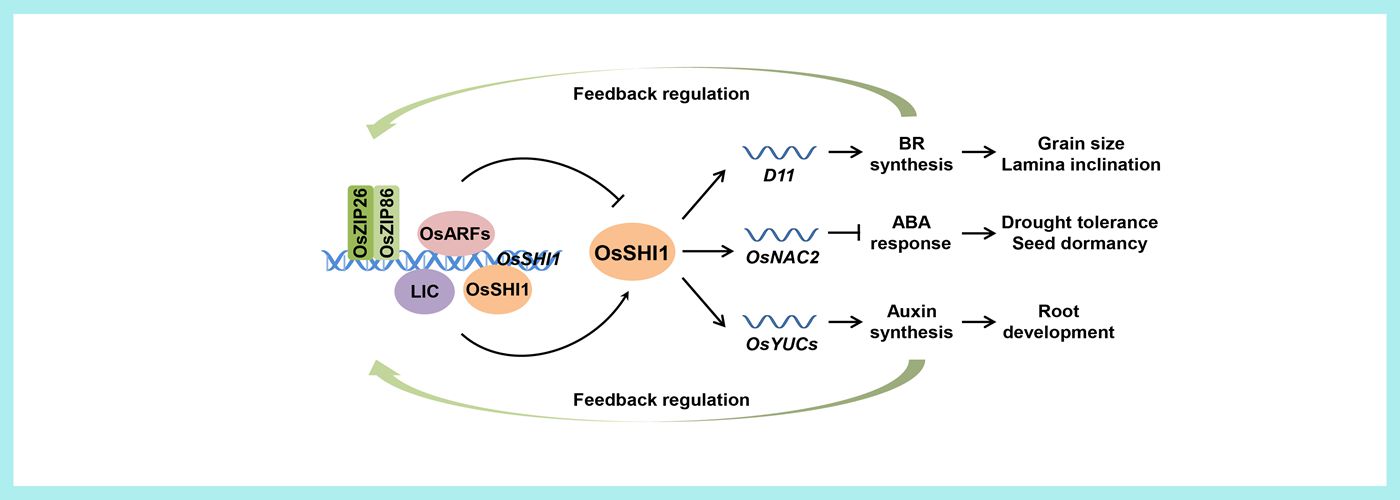 Feedback regulation

OsZIP26
OsZIP86
OsARFs
OsSHI1
LIC
OsSHI1

OsSHI1

D11
BR synthesis
Grain size
Lamina inclination

OsNAC2
ABA response
Drought tolerance
Seed dormancy

OsYUCs
Auxin synthesis
Root development

Feedback regulation